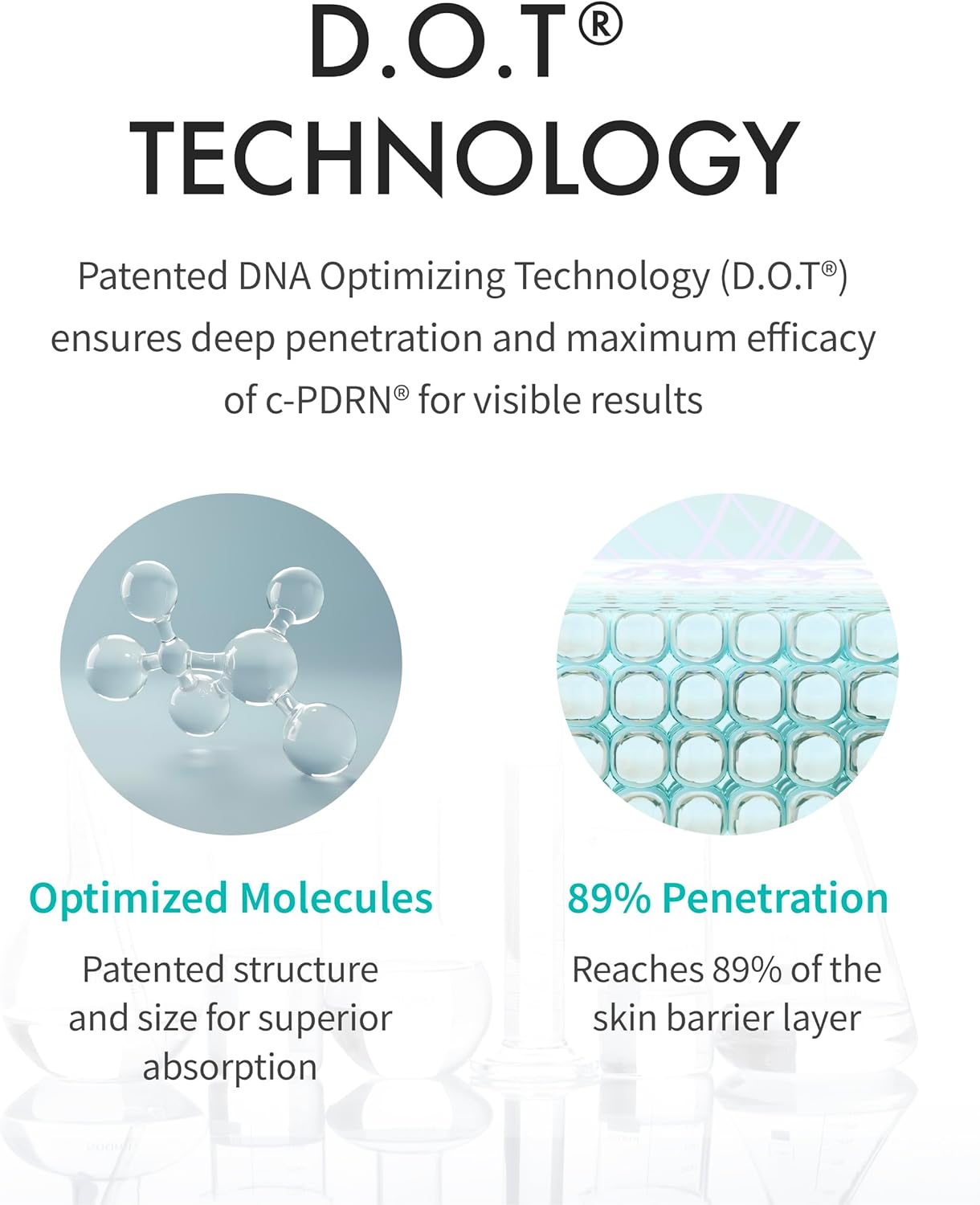 D.O.T®
TECHNOLOGY

Patented DNA Optimizing Technology (D.O.T®) ensures deep penetration and maximum efficacy of c-PDRN® for visible results

Optimized Molecules

Patented structure and size for superior absorption

89% Penetration

Reaches 89% of the skin barrier layer